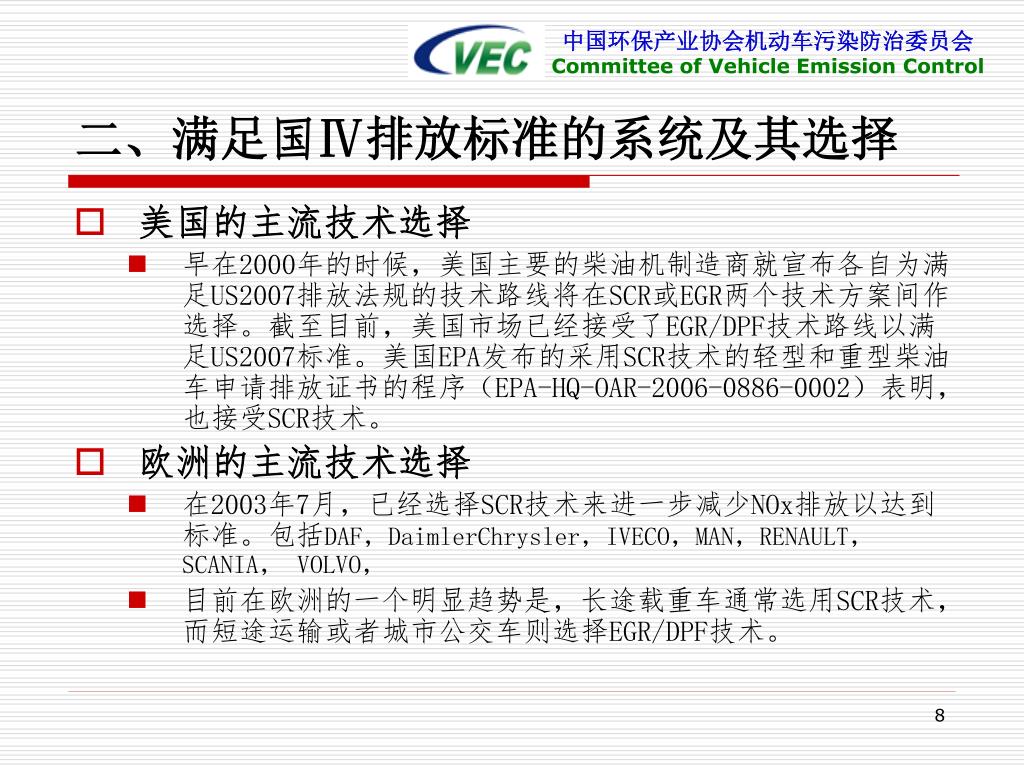 VEC

中国环保产业协会机动车污染防治委员会
Committee of Vehicle Emission Control

二、满足国IV排放标准的系统及其选择

美国的主流技术选择

早在2000年的时候，美国主要的柴油机制造商就宣布各自为满足US2007排放法规的技术路线将在SCR或EGR两个技术方案间作选择。截至目前，美国市场已经接受了EGR/DPF技术路线以满足US2007标准。美国EPA发布的采用SCR技术的轻型和重型柴油车申请排放证书的程序（EPA-HQ-OAR-2006-0886-0002）表明，也接受SCR技术。

欧洲的主流技术选择

在2003年7月，已经选择SCR技术来进一步减少NOx排放以达到标准。包括DAF，DaimlerChrysler，IVECO，MAN，RENAULT，SCANIA， VOLVO，

目前在欧洲的一个明显趋势是，长途载重车通常选用SCR技术，而短途运输或者城市公交车则选择EGR/DPF技术。

8